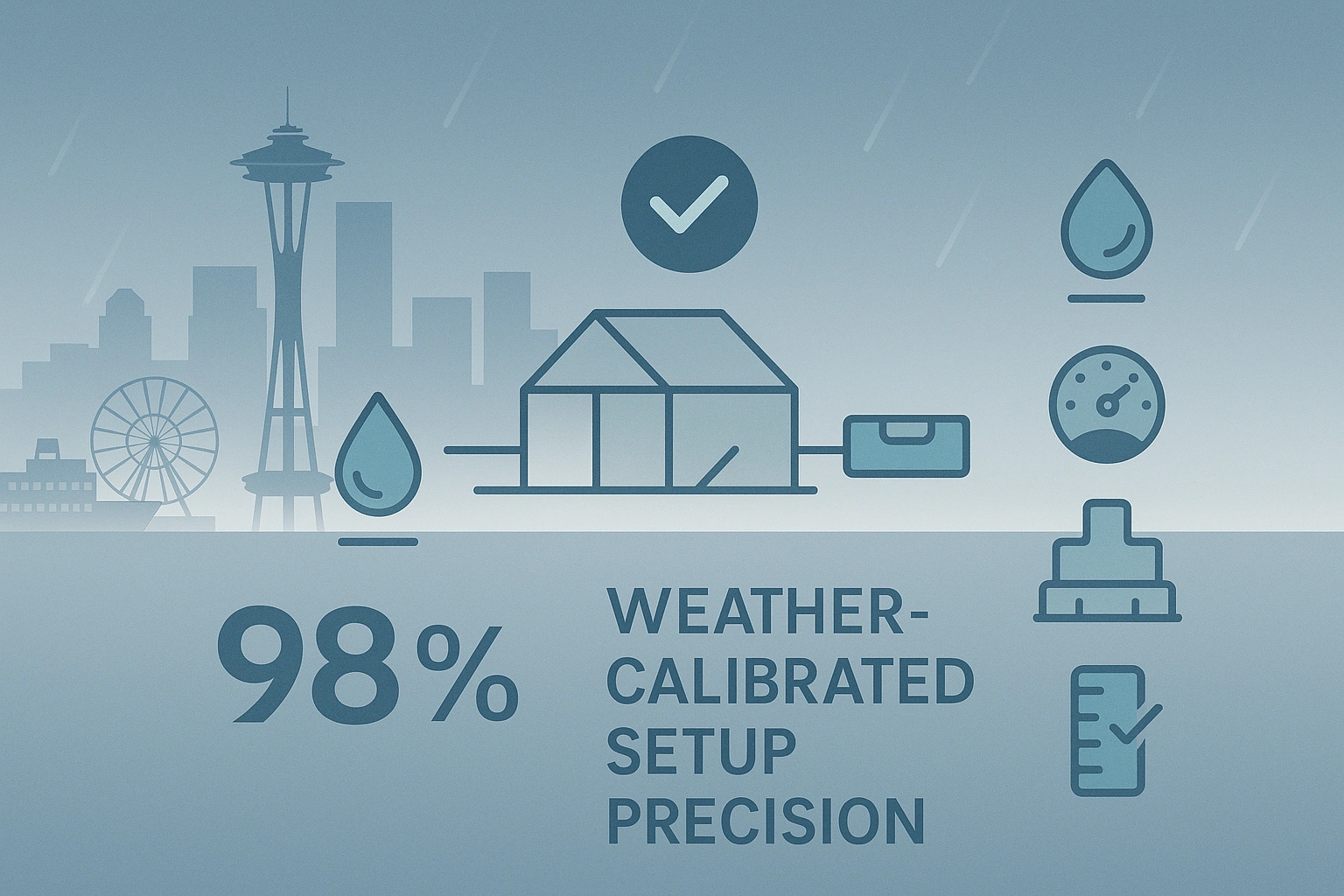 98%

WEATHER-CALIBRATED SETUP PRECISION